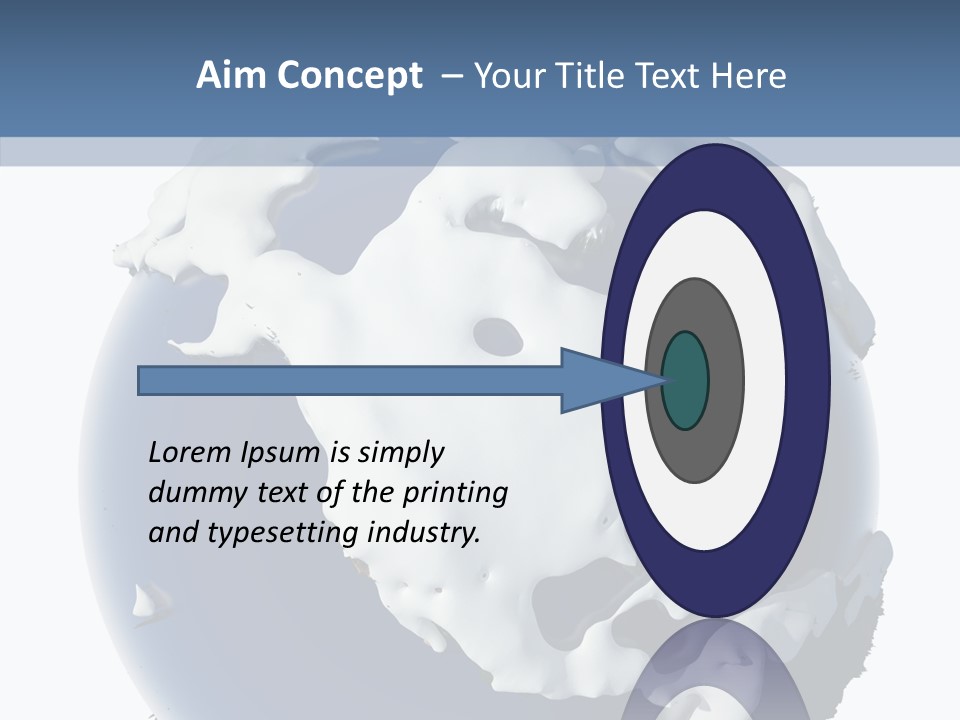 Aim Concept – Your Title Text Here

Lorem Ipsum is simply dummy text of the printing and typesetting industry.